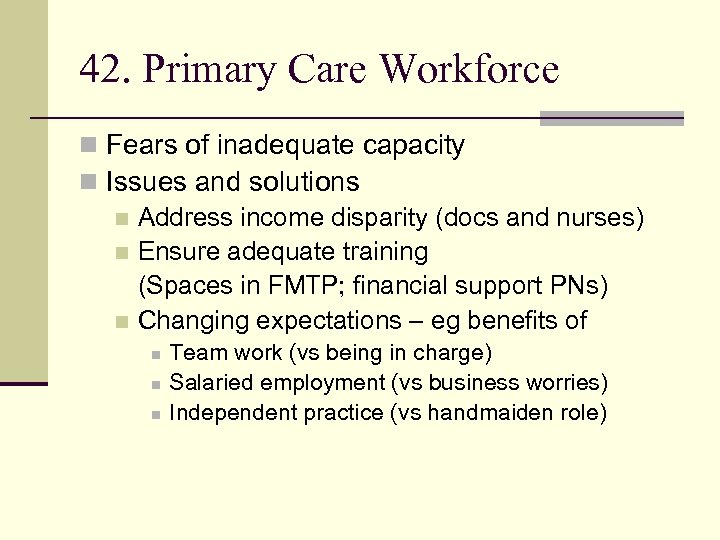 42. Primary Care Workforce

Fears of inadequate capacity

Issues and solutions

Address income disparity (docs and nurses)

Ensure adequate training (Spaces in FMTP; financial support PNs)

Changing expectations – eg benefits of

Team work (vs being in charge)

Salaried employment (vs business worries)

Independent practice (vs handmaiden role)